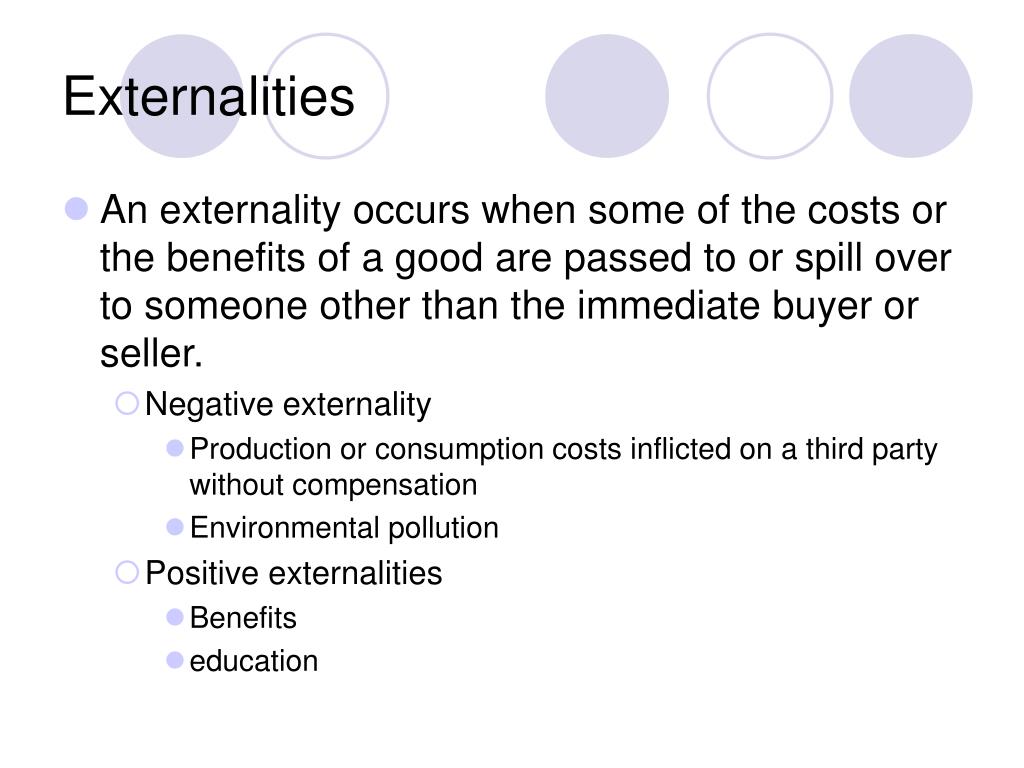 Externalities

An externality occurs when some of the costs or the benefits of a good are passed to or spill over to someone other than the immediate buyer or seller.

Negative externality

Production or consumption costs inflicted on a third party without compensation

Environmental pollution

Positive externalities

Benefits

education